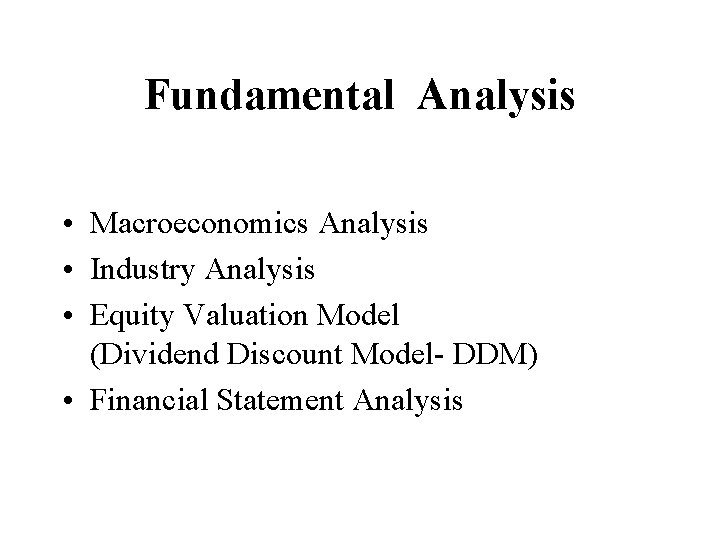 Fundamental Analysis

• Macroeconomics Analysis
• Industry Analysis
• Equity Valuation Model
(Dividend Discount Model- DDM)
• Financial Statement Analysis